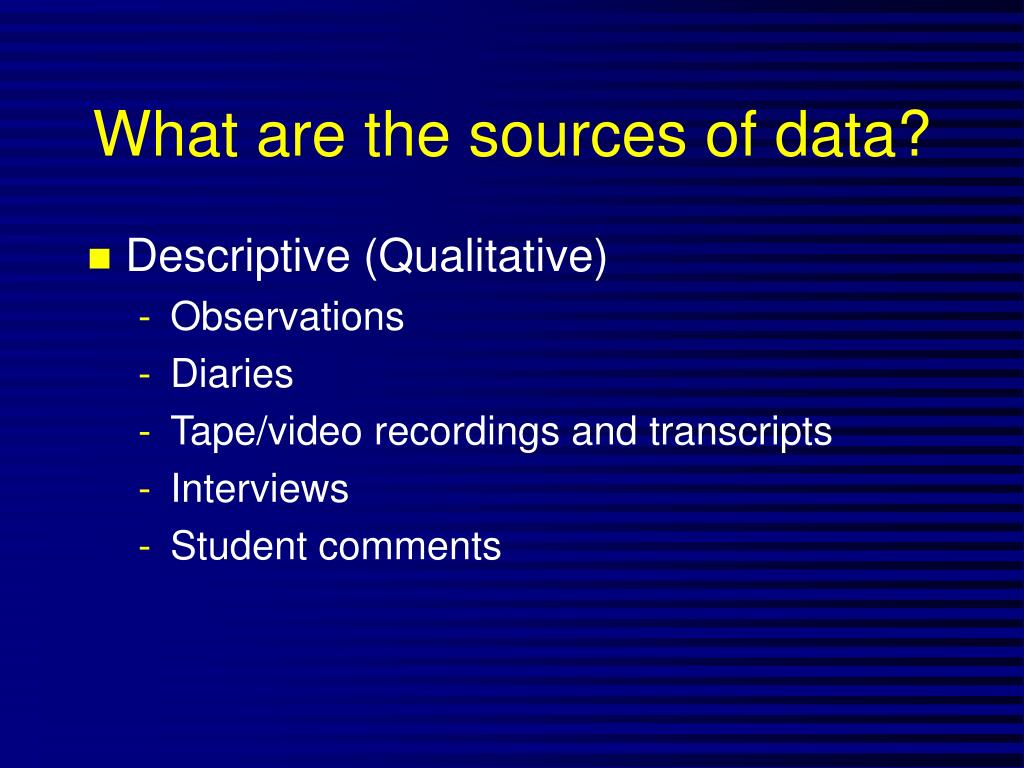 What are the sources of data?

Descriptive (Qualitative)
- Observations
- Diaries
- Tape/video recordings and transcripts
- Interviews
- Student comments